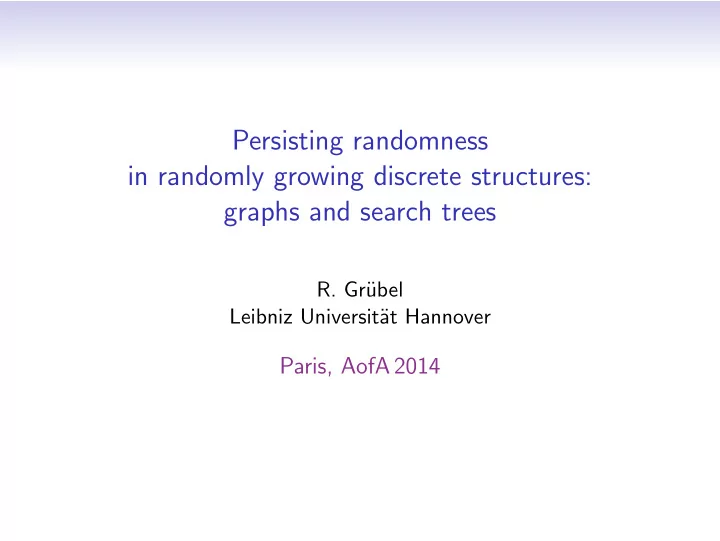 Persisting randomness
in randomly growing discrete structures:
graphs and search trees

R. Grübel
Leibniz Universität Hannover

Paris, AofA 2014